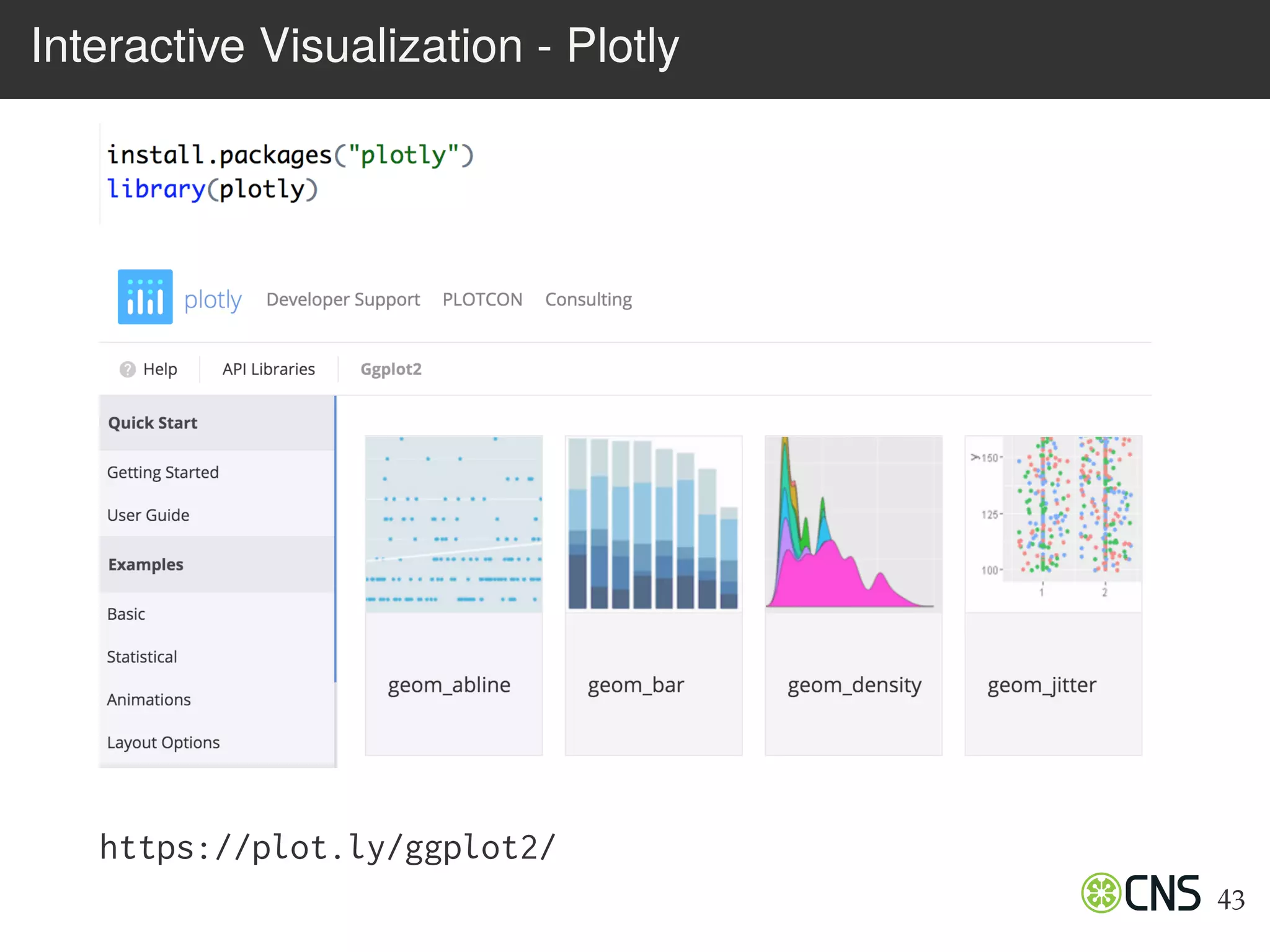 Interactive Visualization - Plotly

install.packages("plotly")
library(plotly)

plotly Developer Support PLOTCON Consulting

Help API Libraries Ggplot2

Quick Start
Getting Started
User Guide
Examples
Basic
Statistical
Animations
Layout Options

150
125
100
1 2

geom_abline geom_bar geom_density geom_jitter

https://plot.ly/ggplot2/

CNS 43